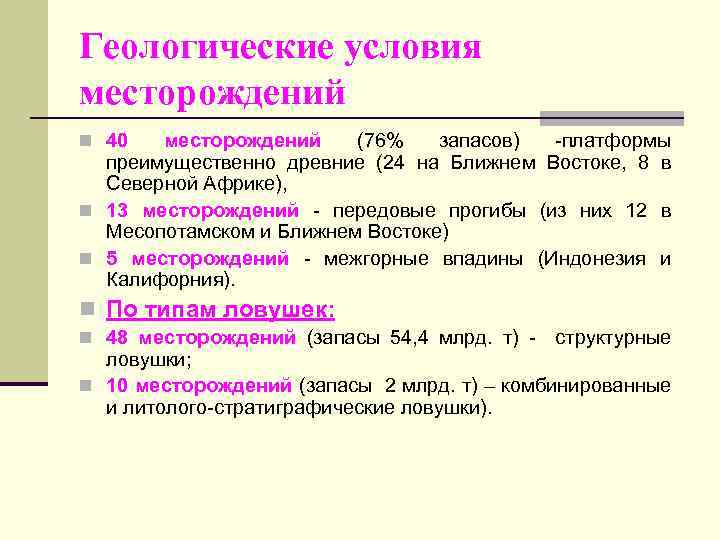 Геологические условия месторождений

40 месторождений (76% запасов) -платформы преимущественно древние (24 на Ближнем Востоке, 8 в Северной Африке),

13 месторождений - передовые прогибы (из них 12 в Месопотамском и Ближнем Востоке)

5 месторождений - межгорные впадины (Индонезия и Калифорния).

По типам ловушек:

48 месторождений (запасы 54,4 млрд. т) - структурные ловушки;

10 месторождений (запасы 2 млрд. т) – комбинированные и литолого-стратиграфические ловушки).